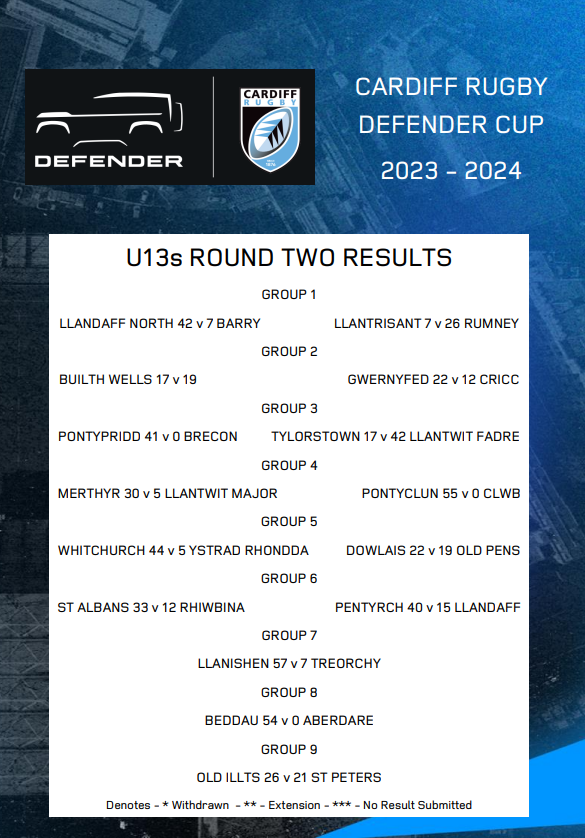 DEFENDER

CARDIFF RUGBY

CARDIFF RUGBY
DEFENDER CUP
2023 - 2024

U13s ROUND TWO RESULTS

GROUP 1

LLANDAFF NORTH 42 v 7 BARRY

LLANTRISANT 7 v 26 RUMNEY

GROUP 2

BUILTH WELLS 17 v 19

GWERNYFED 22 v 12 CRICC

GROUP 3

PONTYPRIDD 41 v 0 BRECON

TYLORSTOWN 17 v 42 LLANTWIT FADRE

GROUP 4

MERTHYR 30 v 5 LLANTWIT MAJOR

PONTYCLUN 55 v 0 CLWB

GROUP 5

WHITCHURCH 44 v 5 YSTRAD RHONDDA

DOWLAIS 22 v 19 OLD PENS

GROUP 6

ST ALBANS 33 v 12 RHIWBINA

PENTYRCH 40 v 15 LLANDAFF

GROUP 7

LLANISHEN 57 v 7 TREORCHY

GROUP 8

BEDDAU 54 v 0 ABERDARE

GROUP 9

OLD ILLTS 26 v 21 ST PETERS

Denotes - * Withdrawn - ** - Extension - *** - No Result Submitted